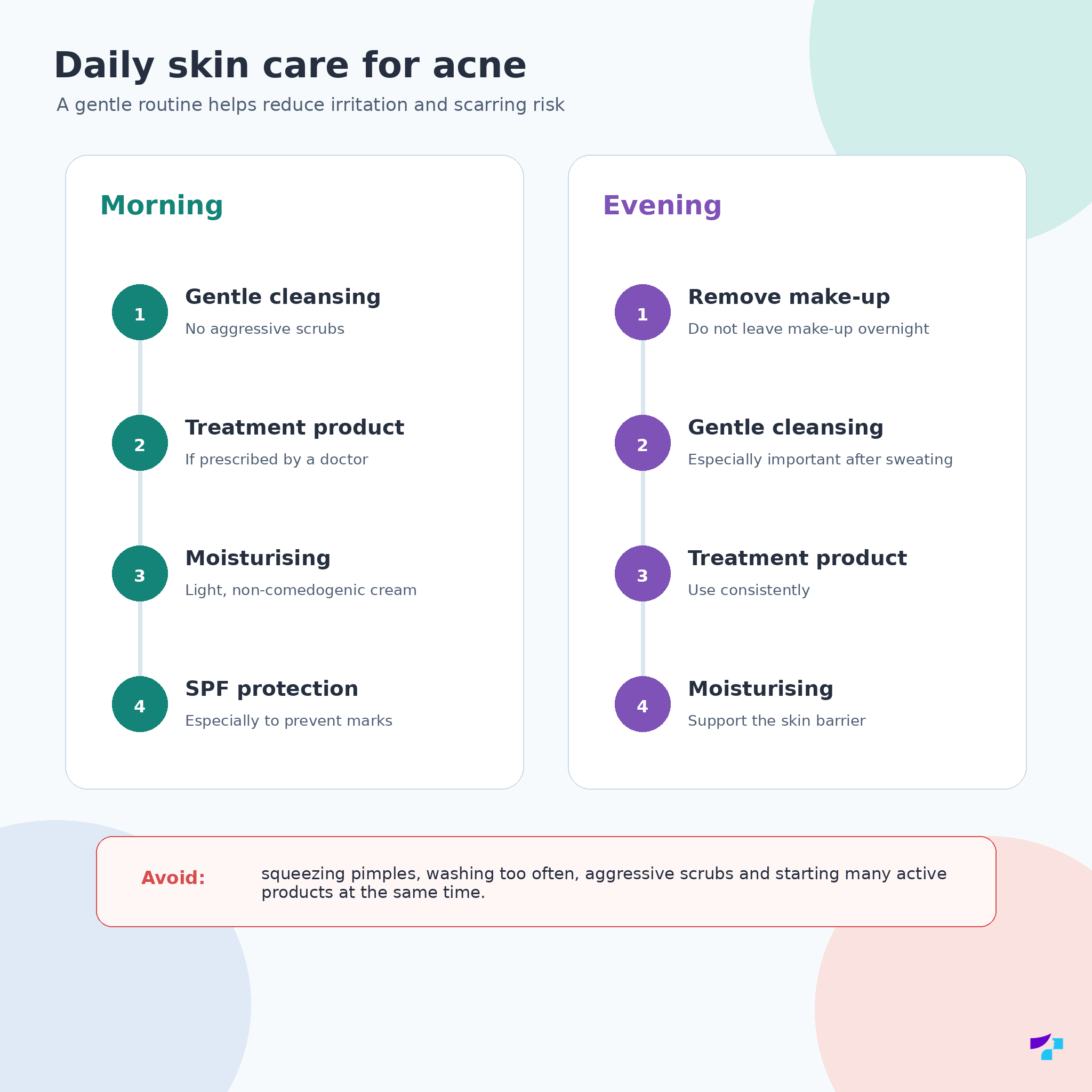 Daily skin care for acne

A gentle routine helps reduce irritation and scarring risk

Morning

1 Gentle cleansing
No aggressive scrubs

2 Treatment product
If prescribed by a doctor

3 Moisturising
Light, non-comedogenic cream

4 SPF protection
Especially to prevent marks

Evening

1 Remove make-up
Do not leave make-up overnight

2 Gentle cleansing
Especially important after sweating

3 Treatment product
Use consistently

4 Moisturising
Support the skin barrier

Avoid: squeezing pimples, washing too often, aggressive scrubs and starting many active products at the same time.